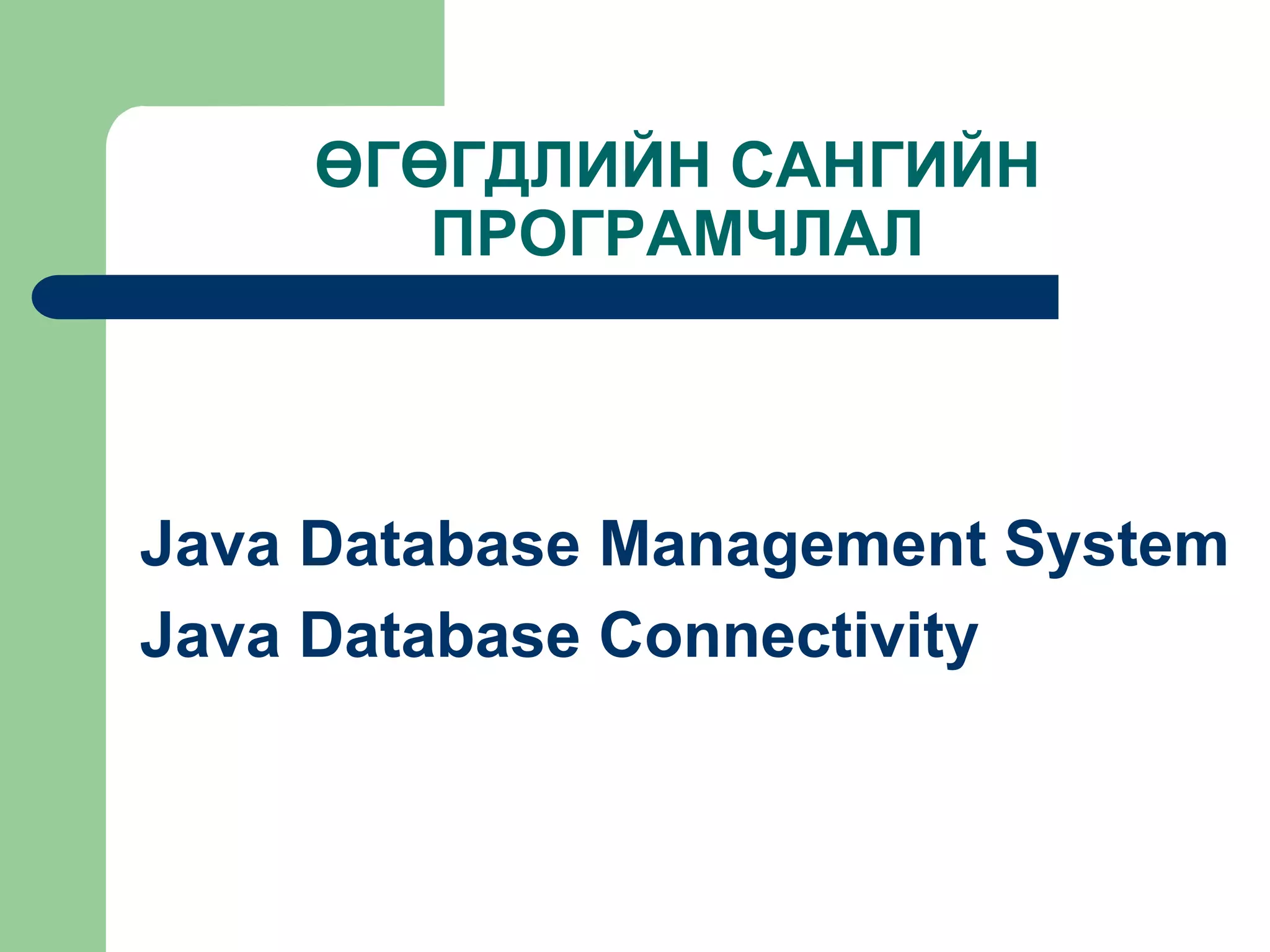 ӨГӨГДЛИЙН САНГИЙН ПРОГРАМЧЛАЛ

Java Database Management System
Java Database Connectivity